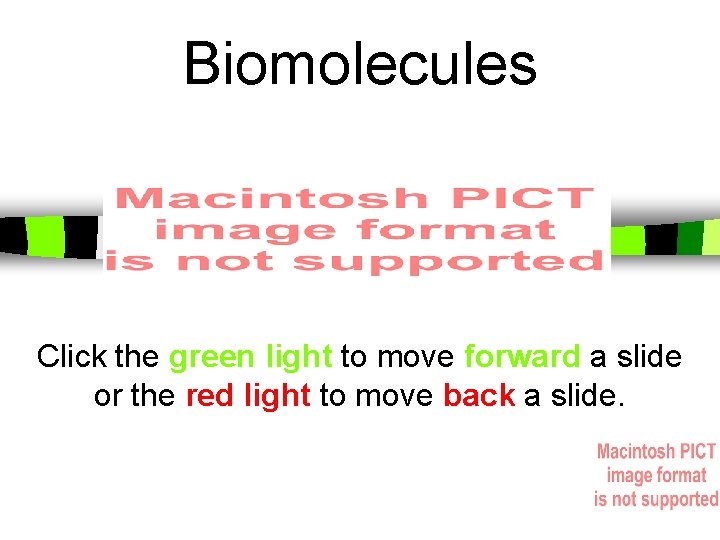 Biomolecules

Macintosh PICT image format is not supported

Click the green light to move forward a slide or the red light to move back a slide.

Macintosh PICT image format is not supported